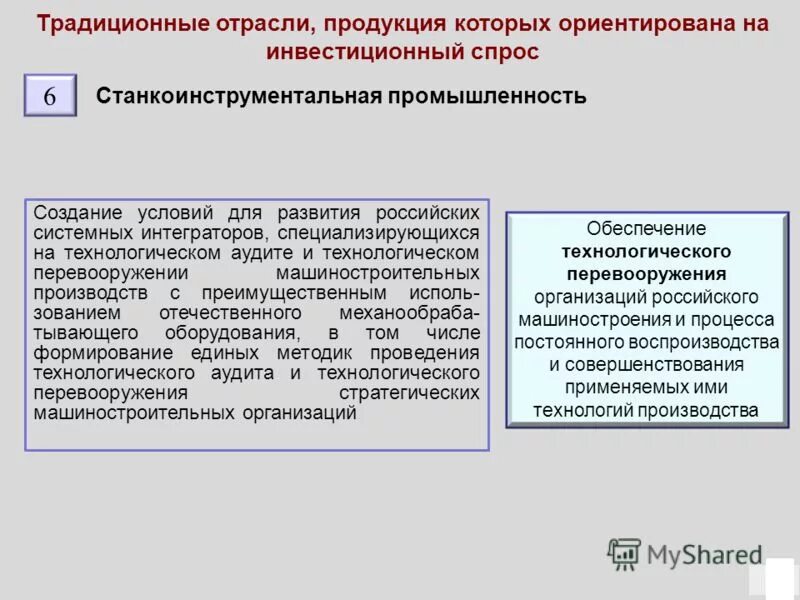 Традиционные отрасли, продукция которых ориентирована на инвестиционный спрос

6

Станкоинструментальная промышленность

Создание условий для развития российских системных интеграторов, специализирующихся на технологическом аудите и технологическом перевооружении машиностроительных производств с преимущественным использованием отечественного механообрабатывающего оборудования, в том числе формирование единых методик проведения технологического аудита и технологического перевооружения стратегических машиностроительных организаций

Обеспечение технологического перевооружения организаций российского машиностроения и процесса постоянного воспроизводства и совершенствования применяемых ими технологий производства

MyShared